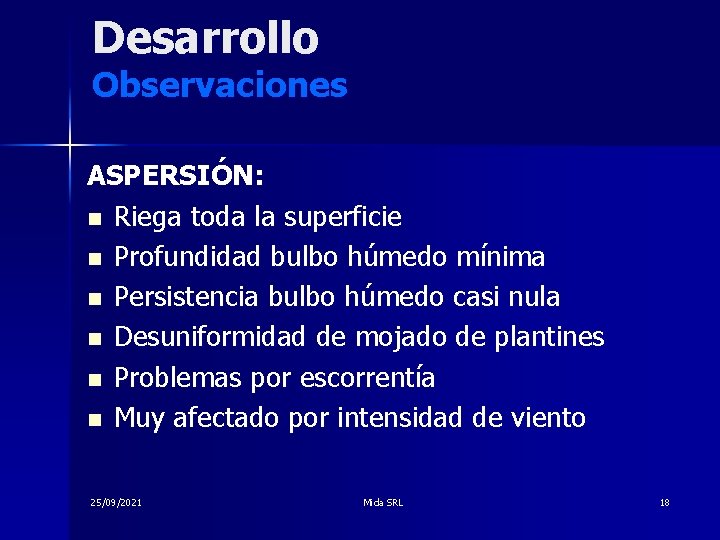 Desarrollo
Observaciones

ASPERSIÓN:
- Riega toda la superficie
- Profundidad bulbo húmedo mínima
- Persistencia bulbo húmedo casi nula
- Desuniformidad de mojado de plantines
- Problemas por escorrentía
- Muy afectado por intensidad de viento

25/09/2021 Mida SRL 18